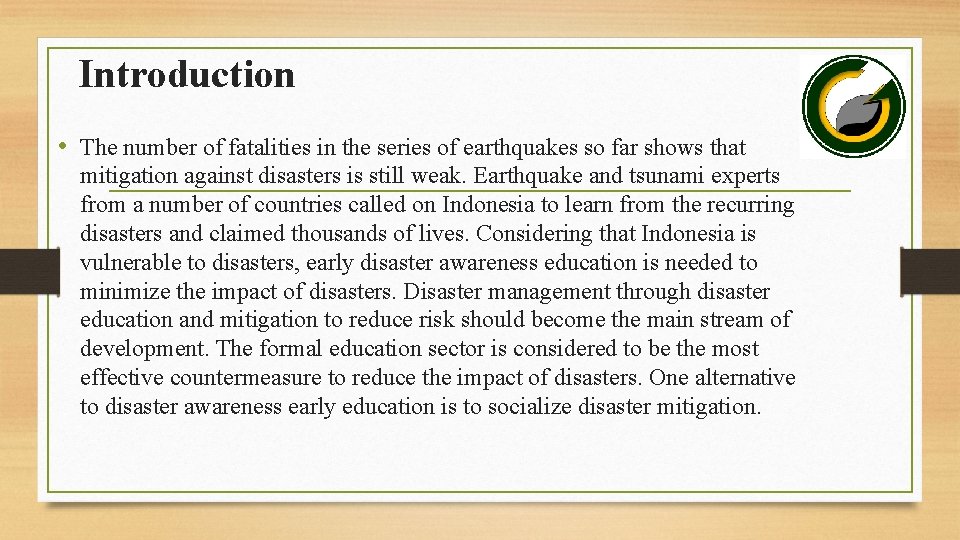 Introduction

• The number of fatalities in the series of earthquakes so far shows that mitigation against disasters is still weak. Earthquake and tsunami experts from a number of countries called on Indonesia to learn from the recurring disasters and claimed thousands of lives. Considering that Indonesia is vulnerable to disasters, early disaster awareness education is needed to minimize the impact of disasters. Disaster management through disaster education and mitigation to reduce risk should become the main stream of development. The formal education sector is considered to be the most effective countermeasure to reduce the impact of disasters. One alternative to disaster awareness early education is to socialize disaster mitigation.